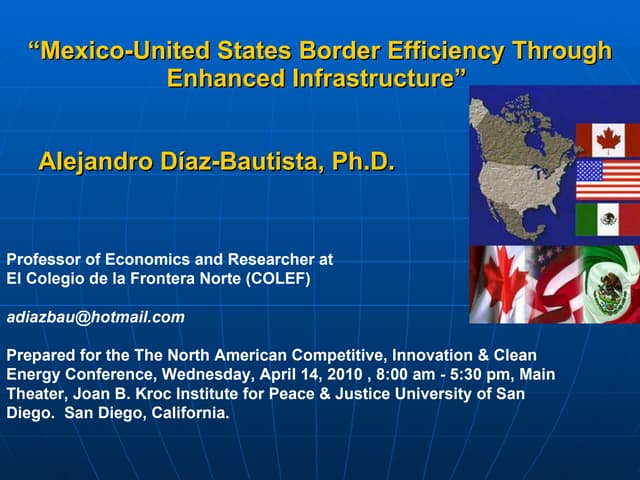 “Mexico-United States Border Efficiency Through Enhanced Infrastructure”

Alejandro Díaz-Bautista, Ph.D.

Professor of Economics and Researcher at El Colegio de la Frontera Norte (COLEF)

adiazbau@hotmail.com

Prepared for the The North American Competitive, Innovation & Clean Energy Conference, Wednesday, April 14, 2010 , 8:00 am - 5:30 pm, Main Theater, Joan B. Kroc Institute for Peace & Justice University of San Diego. San Diego, California.